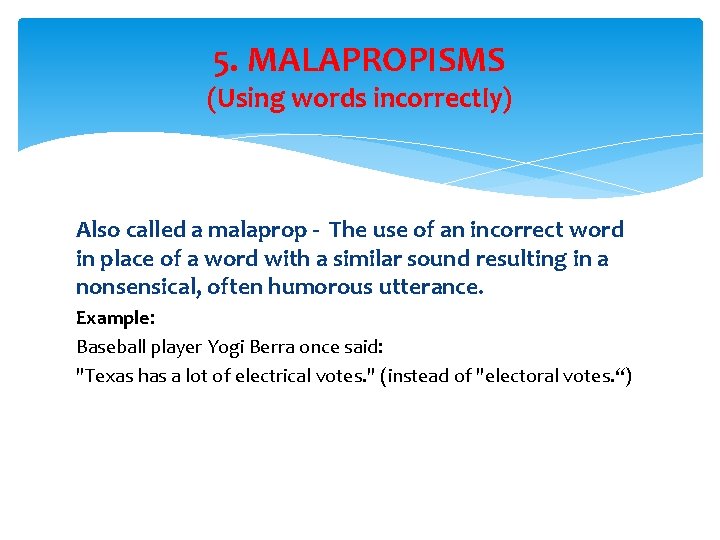 5. MALAPROPISMS
(Using words incorrectly)

Also called a malaprop - The use of an incorrect word in place of a word with a similar sound resulting in a nonsensical, often humorous utterance.

Example:
Baseball player Yogi Berra once said:
"Texas has a lot of electrical votes." (instead of "electoral votes.“)